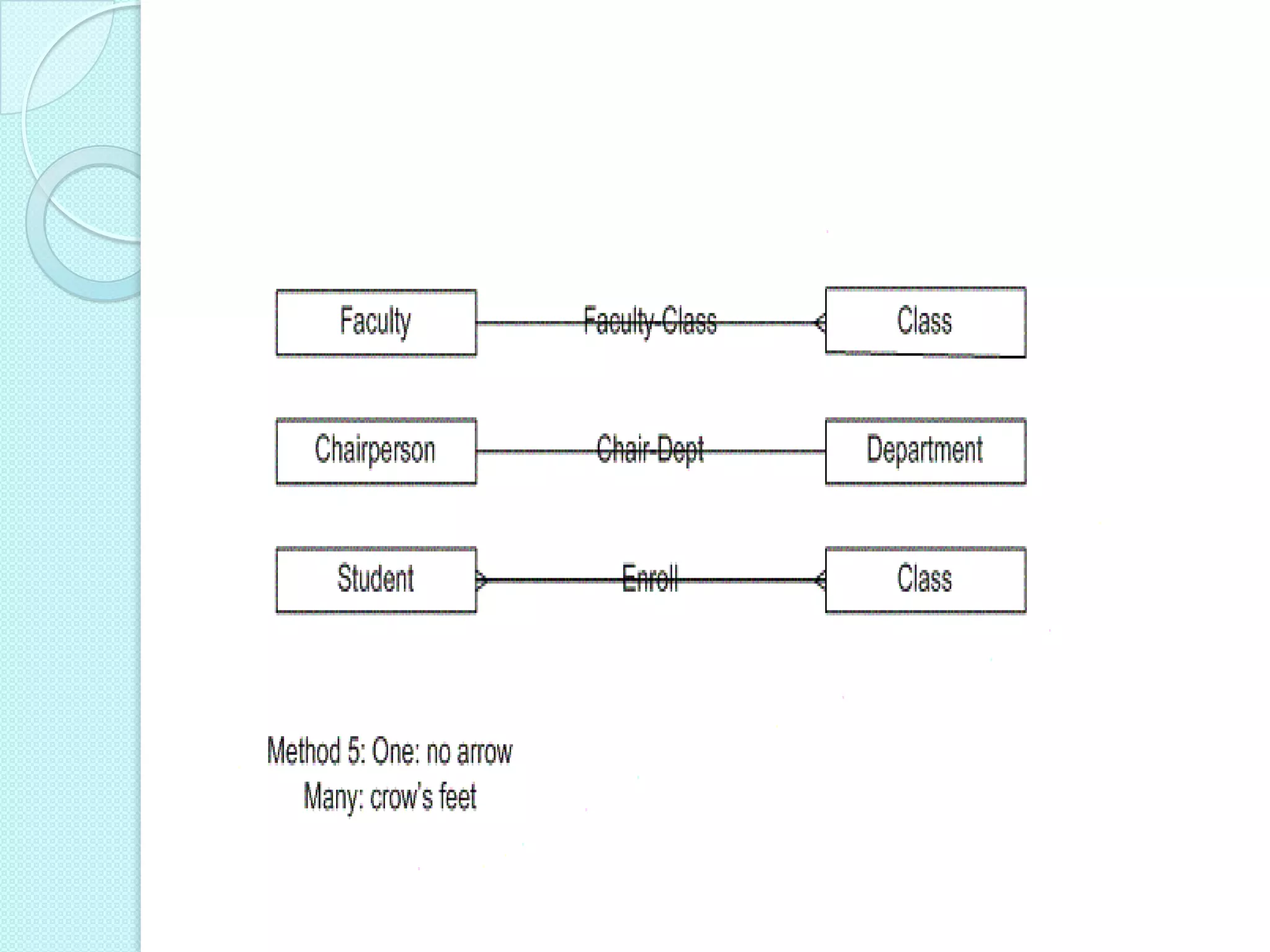 Faculty

Faculty-Class

Class

Chairperson

Chair-Dept

Department

Student

Enroll

Class

Method 5: One: no arrow
Many: crow's feet